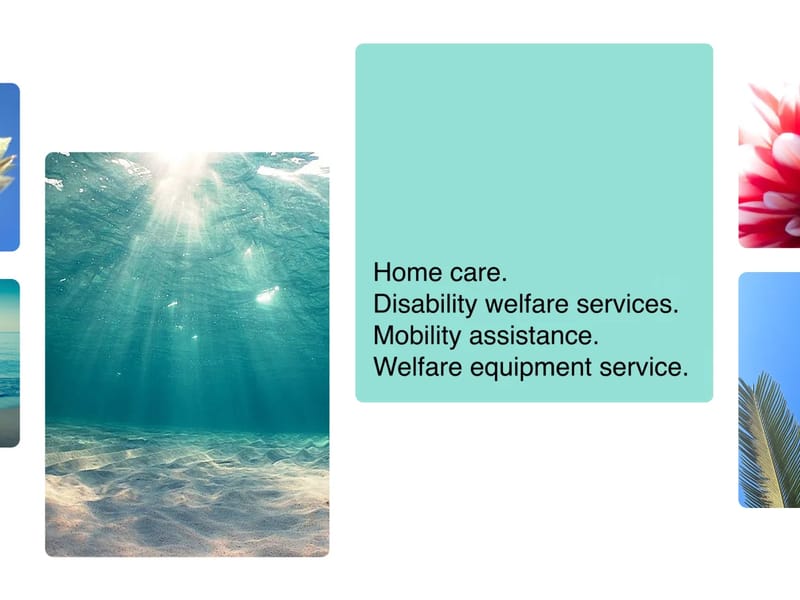 Home care.
Disability welfare services.
Mobility assistance.
Welfare equipment service.